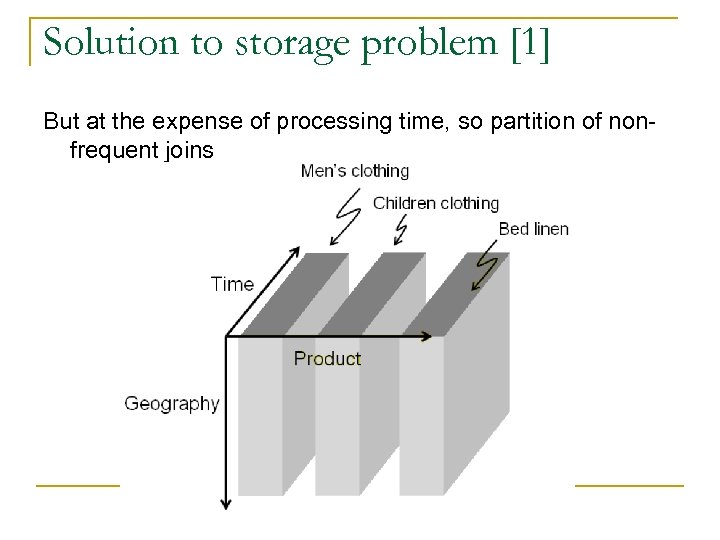 Solution to storage problem [1]

But at the expense of processing time, so partition of non-frequent joins

Men's clothing

Children clothing

Bed linen

Time

Product

Geography